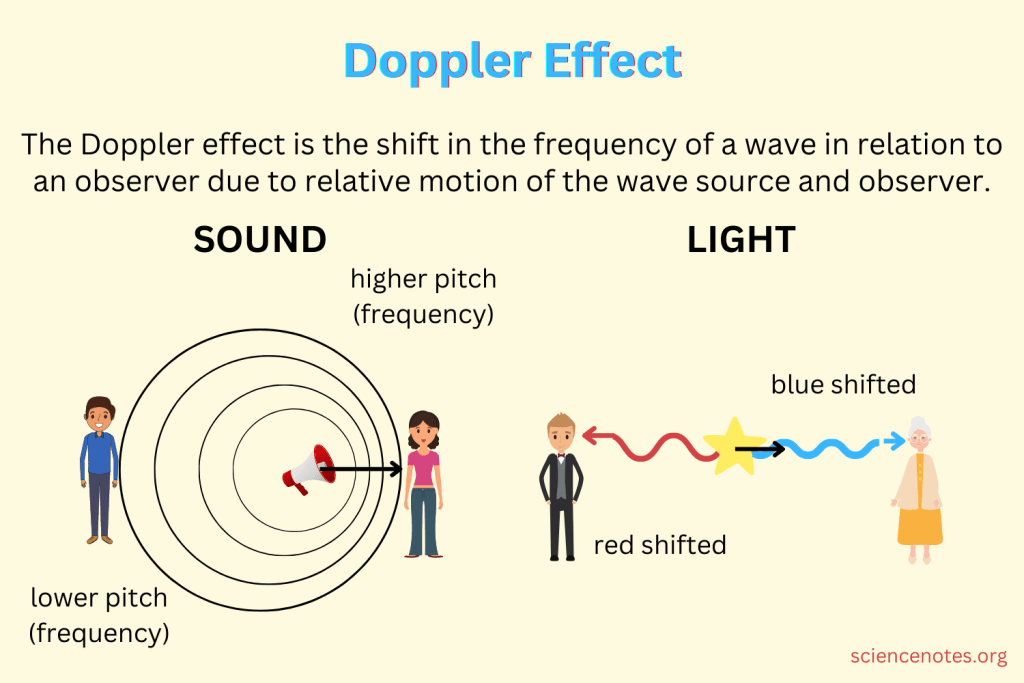 Doppler Effect

The Doppler effect is the shift in the frequency of a wave in relation to an observer due to relative motion of the wave source and observer.

SOUND

higher pitch (frequency)

lower pitch (frequency)

LIGHT

blue shifted

red shifted

sciencenotes.org